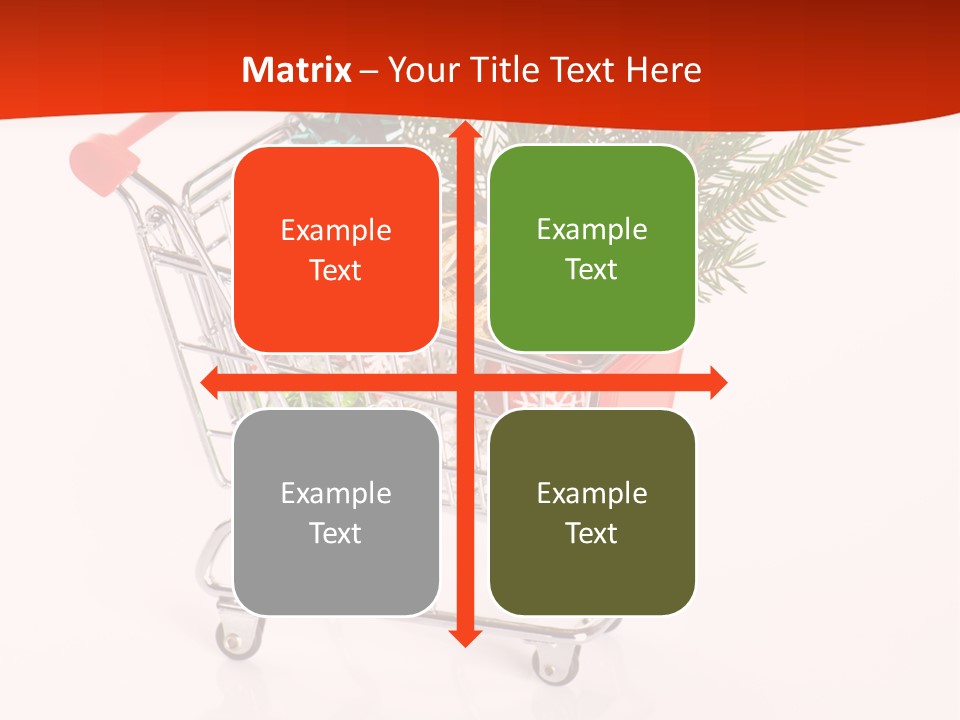 Matrix – Your Title Text Here

Example Text

Example Text

Example Text

Example Text